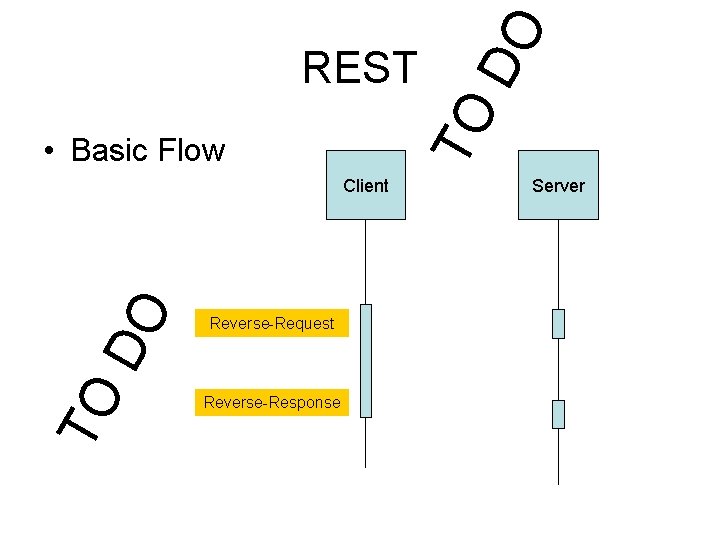 REST

TO DO

• Basic Flow

Client

Server

TO DO

Reverse-Request

Reverse-Response